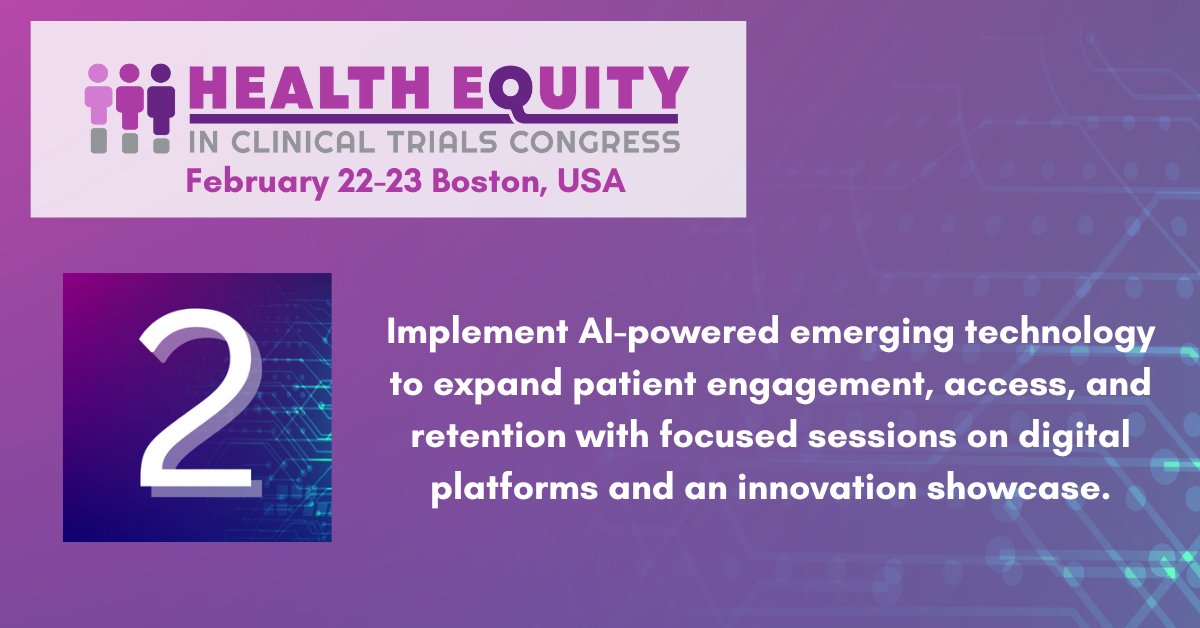 HEALTH EQUITY
IN CLINICAL TRIALS CONGRESS
February 22-23 Boston, USA

2

Implement AI-powered emerging technology to expand patient engagement, access, and retention with focused sessions on digital platforms and an innovation showcase.